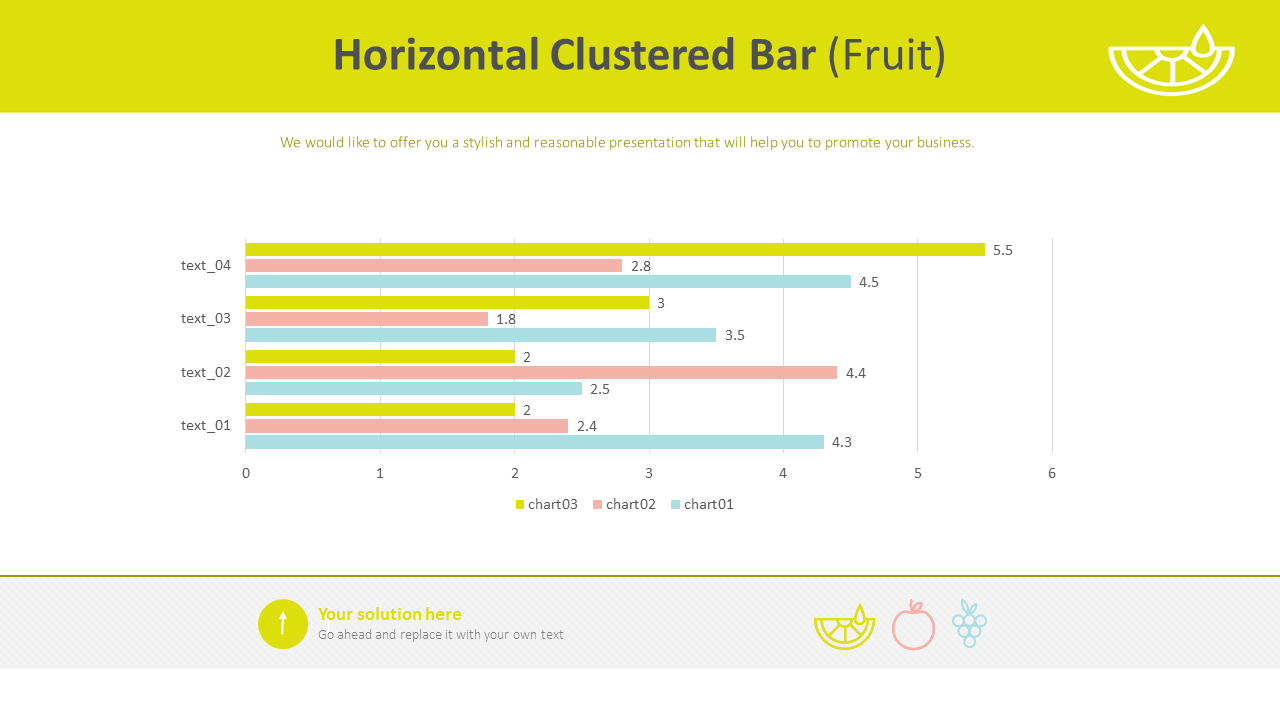 Horizontal Clustered Bar (Fruit)

We would like to offer you a stylish and reasonable presentation that will help you to promote your business.

text_04
5.5
2.8
4.5
text_03
3
1.8
3.5
text_02
2
4.4
2.5
text_01
2
2.4
4.3

0 1 2 3 4 5 6

chart03 chart02 chart01

Your solution here
Go ahead and replace it with your own text